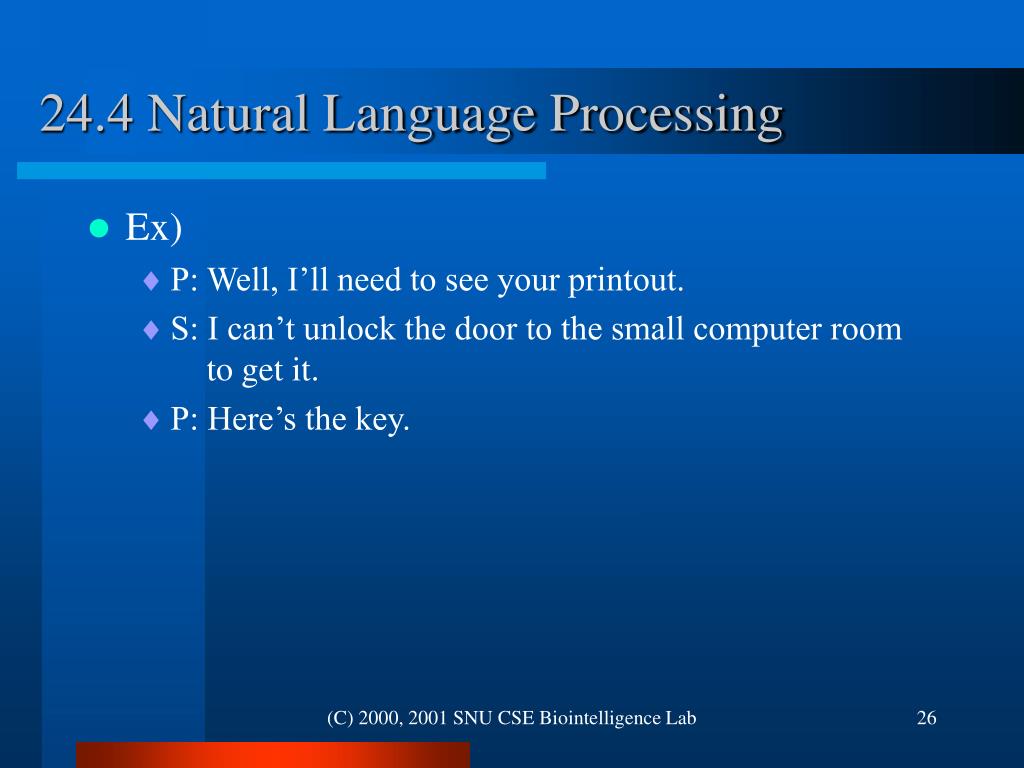 24.4 Natural Language Processing

Ex)

P: Well, I’ll need to see your printout.

S: I can’t unlock the door to the small computer room to get it.

P: Here’s the key.

(C) 2000, 2001 SNU CSE Biointelligence Lab

26